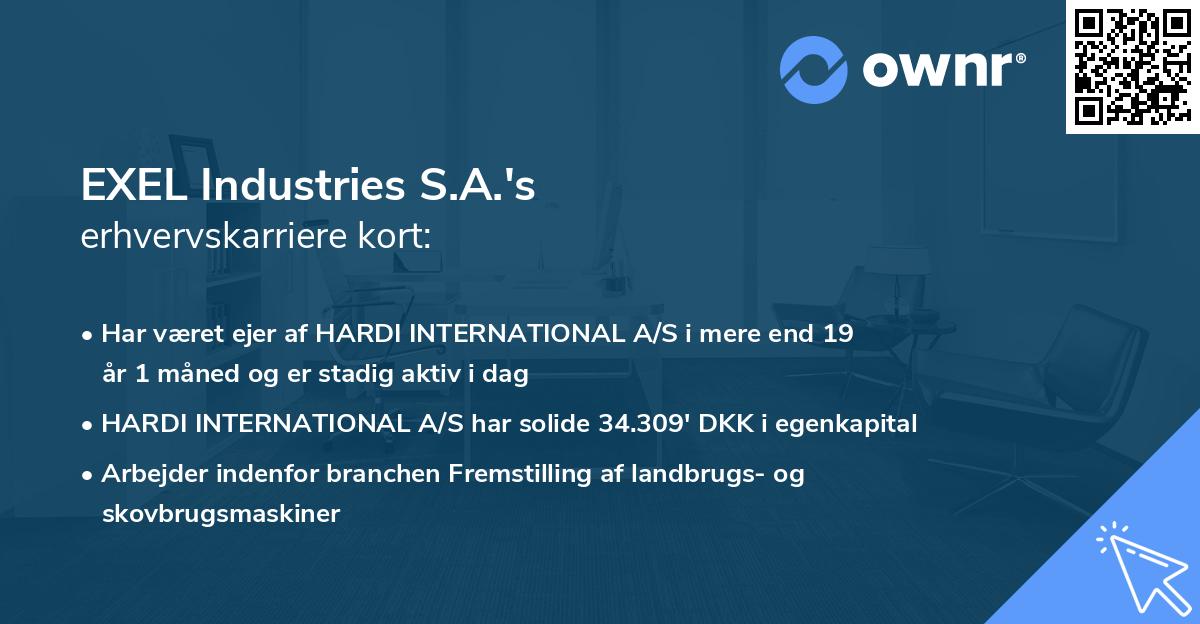 ownr®

EXEL Industries S.A.'s
erhvervskarriere kort:

• Har været ejer af HARDI INTERNATIONAL A/S i mere end 19 år 1 måned og er stadig aktiv i dag

• HARDI INTERNATIONAL A/S har solide 34.309' DKK i egenkapital

• Arbejder indenfor branchen Fremstilling af landbrugs- og skovbrugsmaskiner